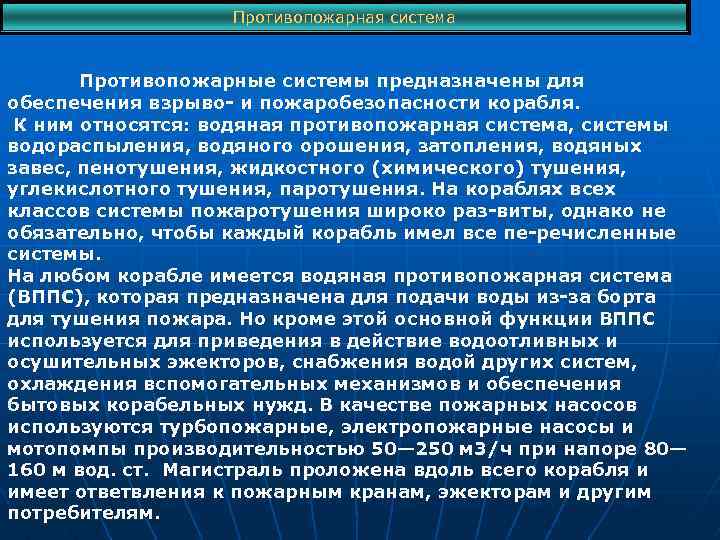 Противопожарная система

Противопожарные системы предназначены для обеспечения взрыво- и пожаробезопасности корабля.
К ним относятся: водяная противопожарная система, системы водораспыления, водяного орошения, затопления, водяных завес, пенотушения, жидкостного (химического) тушения, углекислотного тушения, паротушения. На кораблях всех классов системы пожаротушения широко раз-виты, однако не обязательно, чтобы каждый корабль имел все пе-речисленные системы.
На любом корабле имеется водяная противопожарная система (ВППС), которая предназначена для подачи воды из-за борта для тушения пожара. Но кроме этой основной функции ВППС используется для приведения в действие водоотливных и осушительных эжекторов, снабжения водой других систем, охлаждения вспомогательных механизмов и обеспечения бытовых корабельных нужд. В качестве пожарных насосов используются турбопожарные, электропожарные насосы и мотопомпы производительностью 50—250 м3/ч при напоре 80—160 м вод. ст. Магистраль проложена вдоль всего корабля и имеет ответвления к пожарным кранам, эжекторам и другим потребителям.